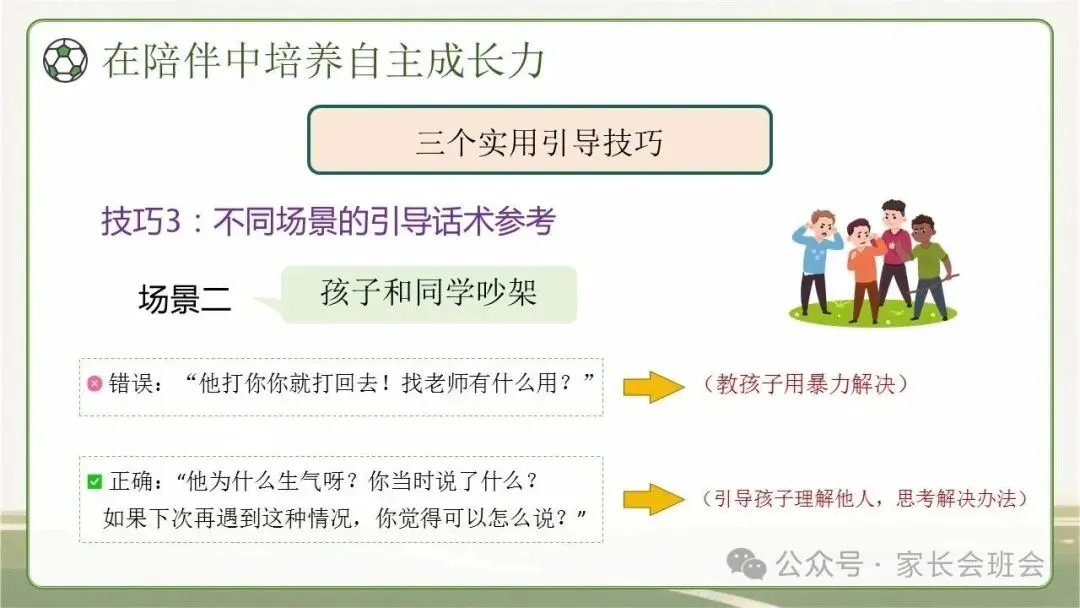 在陪伴中培养自主成长力

三个实用引导技巧

技巧3：不同场景的引导话术参考

场景二

孩子和同学吵架

错误：“他打你你就打回去！找老师有什么用？”

（教孩子用暴力解决）

正确：“他为什么生气呀？你当时说了什么？如果下次再遇到这种情况，你觉得可以怎么说？”

（引导孩子理解他人，思考解决办法）

公众号 · 家长会班会